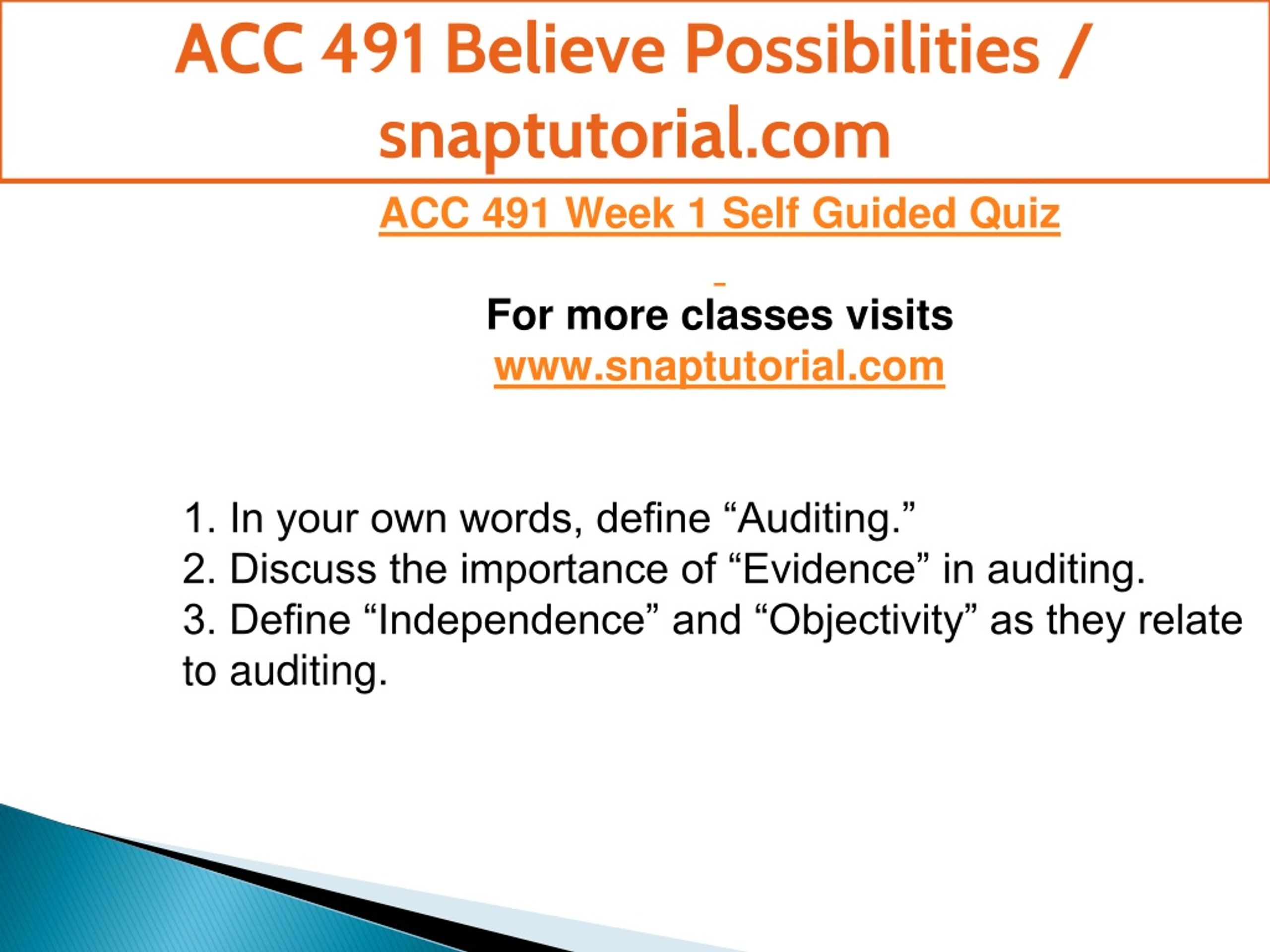 ACC 491 Believe Possibilities / snaptutorial.com

ACC 491 Week 1 Self Guided Quiz

For more classes visits
www.snaptutorial.com

1. In your own words, define “Auditing.”
2. Discuss the importance of “Evidence” in auditing.
3. Define “Independence” and “Objectivity” as they relate to auditing.